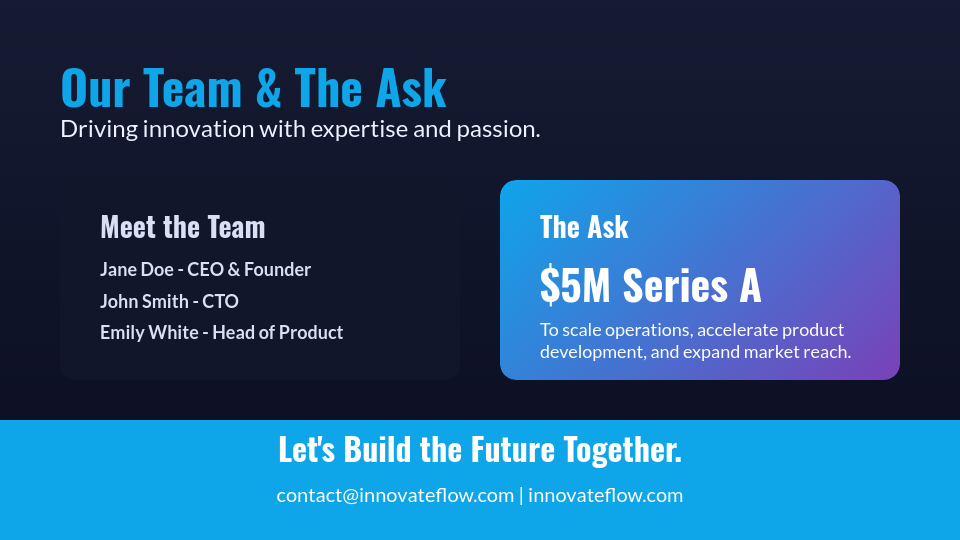 Our Team & The Ask
Driving innovation with expertise and passion.

Meet the Team

Jane Doe - CEO & Founder

John Smith - CTO

Emily White - Head of Product

The Ask

$5M Series A

To scale operations, accelerate product development, and expand market reach.

Let's Build the Future Together.

contact@innovateflow.com | innovateflow.com